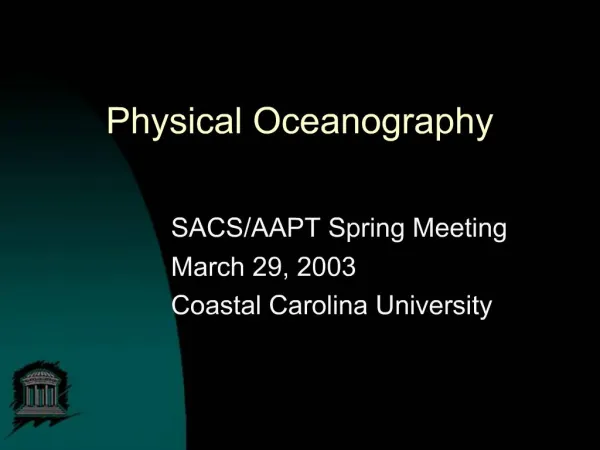 Physical Oceanography

SACS/AAPT Spring Meeting
March 29, 2003
Coastal Carolina University